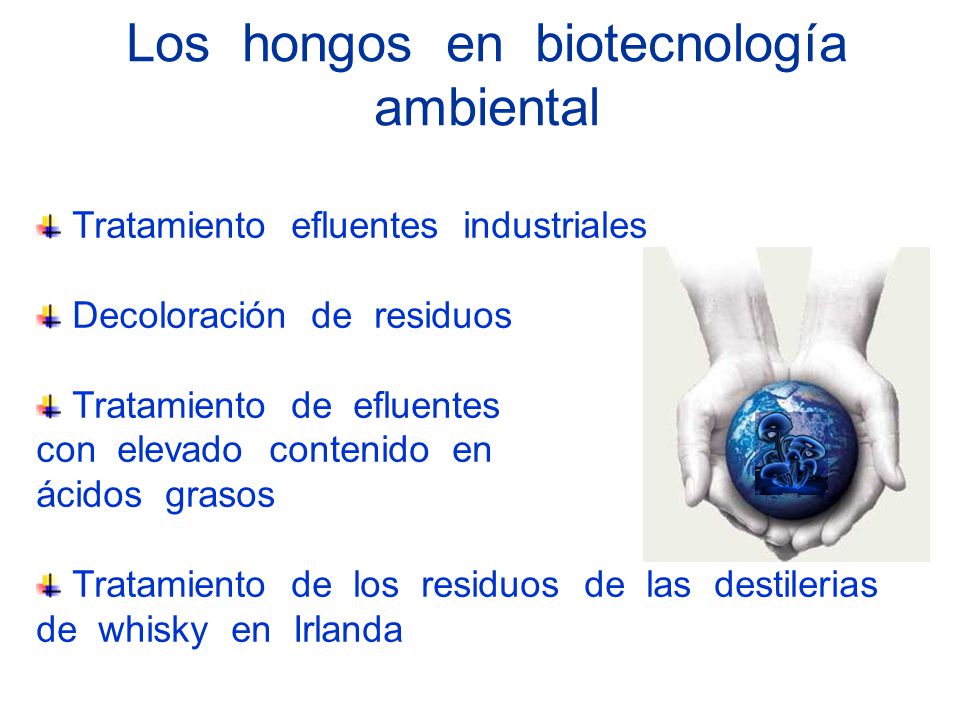 Los hongos en biotecnología ambiental

Tratamiento efluentes industriales

Decoloración de residuos

Tratamiento de efluentes con elevado contenido en ácidos grasos

Tratamiento de los residuos de las destilerias de whisky en Irlanda